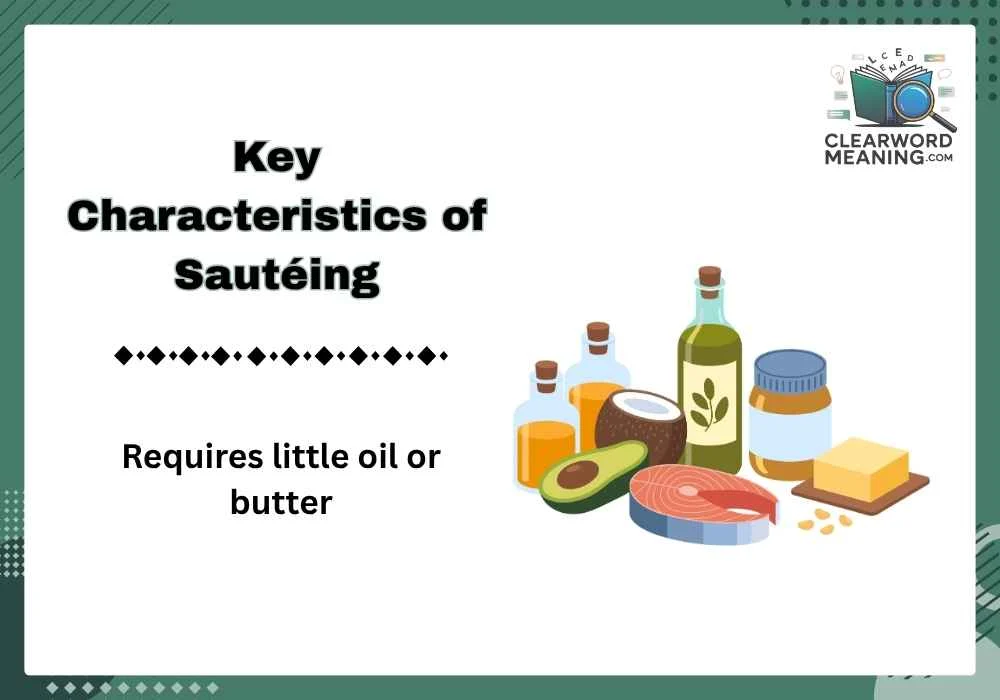 CLEARWORD MEANING.COM

Key Characteristics of Sautéing

Requires little oil or butter